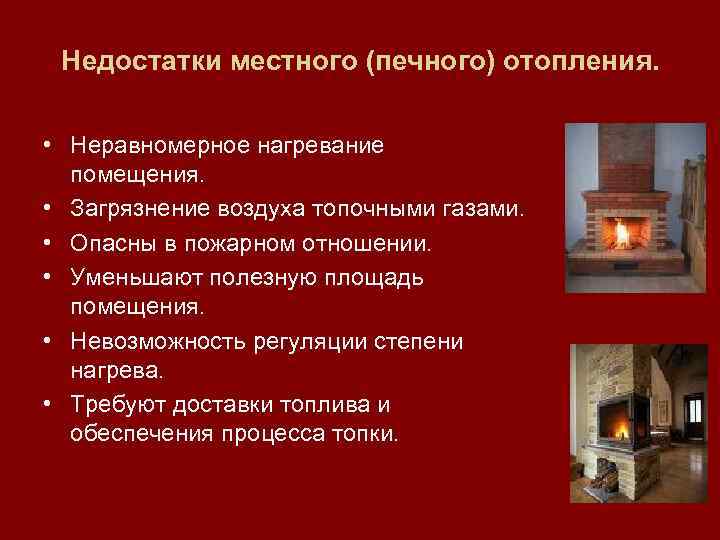 Недостатки местного (печного) отопления.

• Неравномерное нагревание помещения.
• Загрязнение воздуха топочными газами.
• Опасны в пожарном отношении.
• Уменьшают полезную площадь помещения.
• Невозможность регуляции степени нагрева.
• Требуют доставки топлива и обеспечения процесса топки.